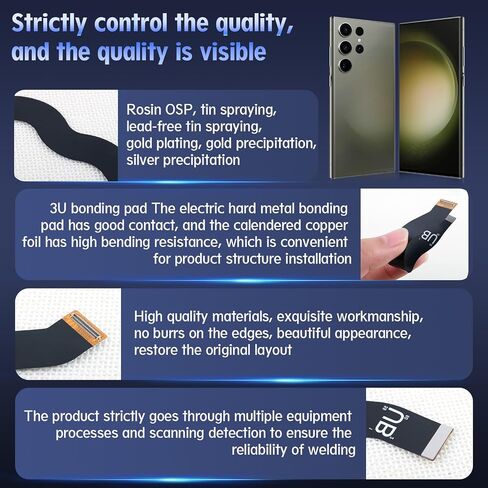 Strictly control the quality, and the quality is visible

Rosin OSP, tin spraying, lead-free tin spraying, gold plating, gold precipitation, silver precipitation

3U bonding pad The electric hard metal bonding pad has good contact, and the calendered copper foil has high bending resistance, which is convenient for product structure installation

UB

High quality materials, exquisite workmanship, no burrs on the edges, beautiful appearance, restore the original layout

The product strictly goes through multiple equipment processes and scanning detection to ensure the reliability of welding

UB